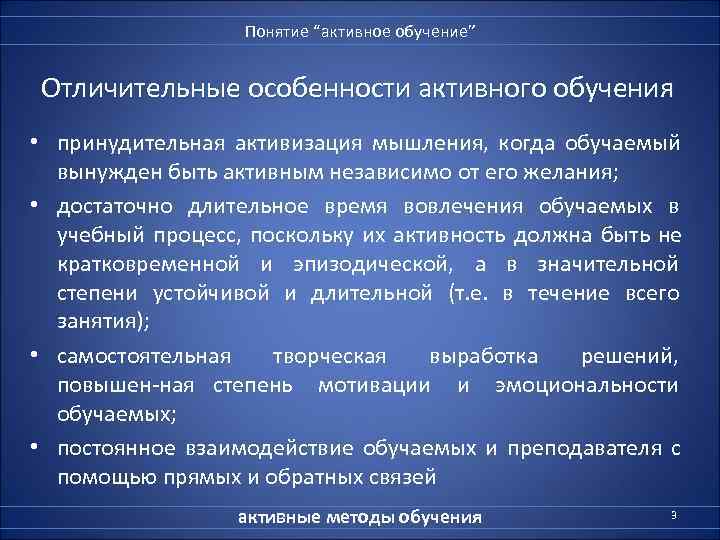 Понятие “активное обучение”

Отличительные особенности активного обучения

• принудительная активизация мышления, когда обучаемый вынужден быть активным независимо от его желания;

• достаточно длительное время вовлечения обучаемых в учебный процесс, поскольку их активность должна быть не кратковременной и эпизодической, а в значительной степени устойчивой и длительной (т.е. в течение всего занятия);

• самостоятельная творческая выработка решений, повышен-ная степень мотивации и эмоциональности обучаемых;

• постоянное взаимодействие обучаемых и преподавателя с помощью прямых и обратных связей

активные методы обучения

3